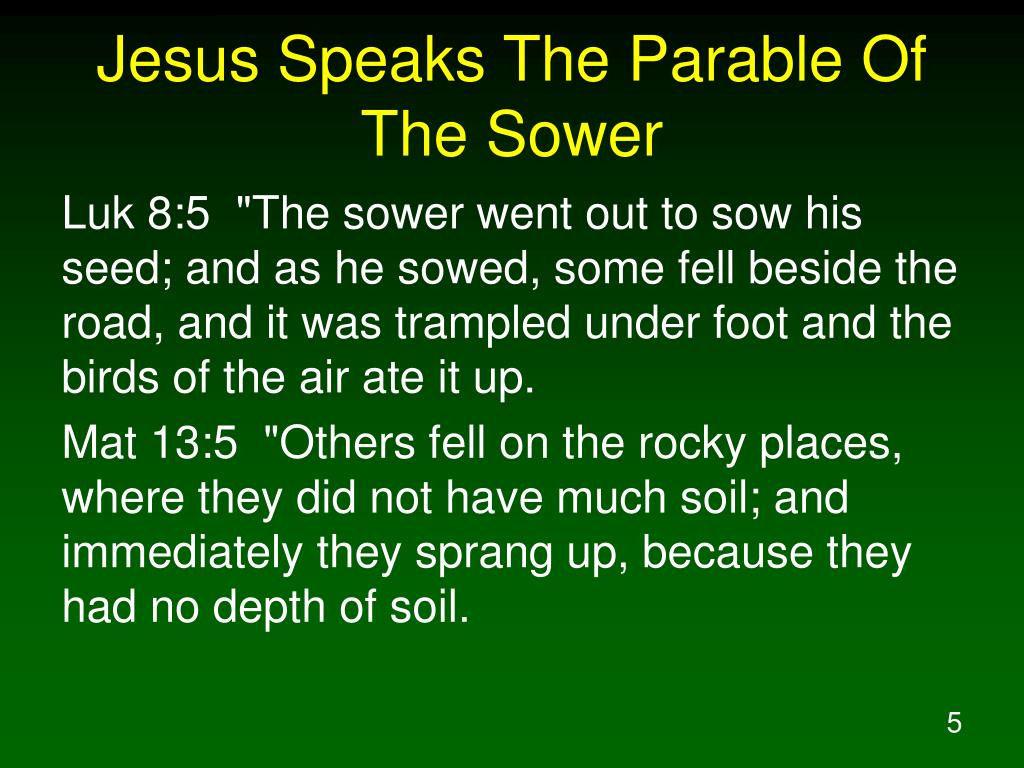 Jesus Speaks The Parable Of The Sower

Luk 8:5 "The sower went out to sow his seed; and as he sowed, some fell beside the road, and it was trampled under foot and the birds of the air ate it up.

Mat 13:5 "Others fell on the rocky places, where they did not have much soil; and immediately they sprang up, because they had no depth of soil.

5